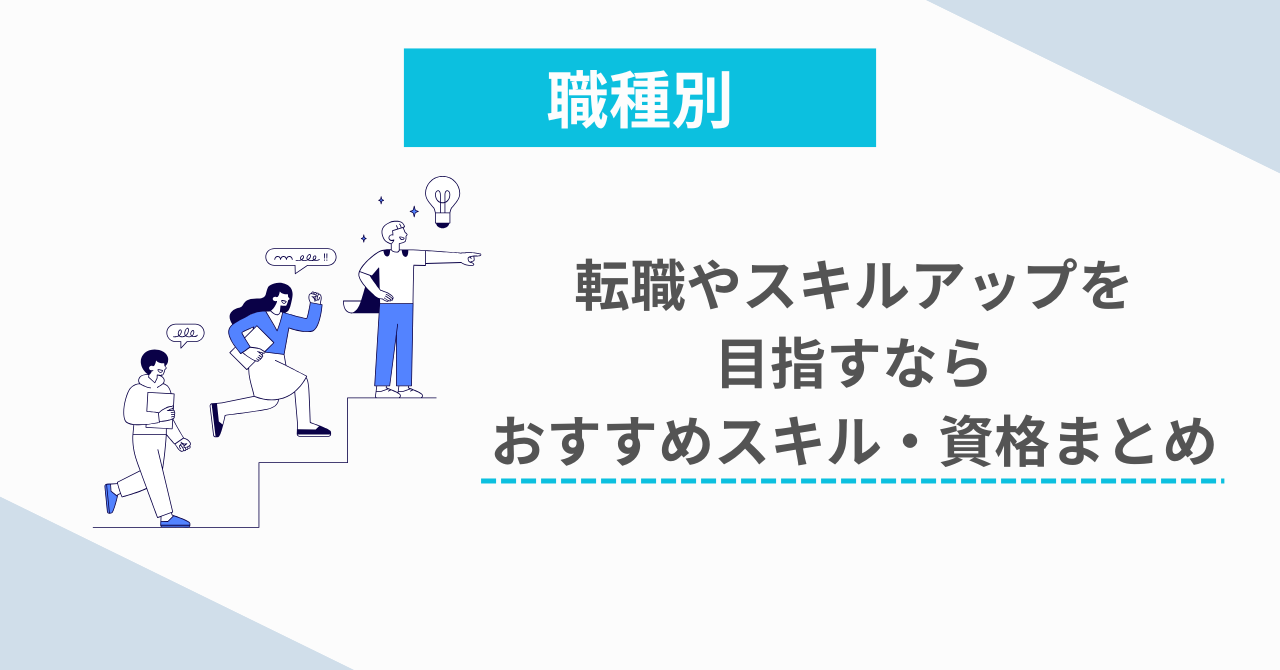 職種別

転職やスキルアップを
目指すなら
おすすめスキル・資格まとめ